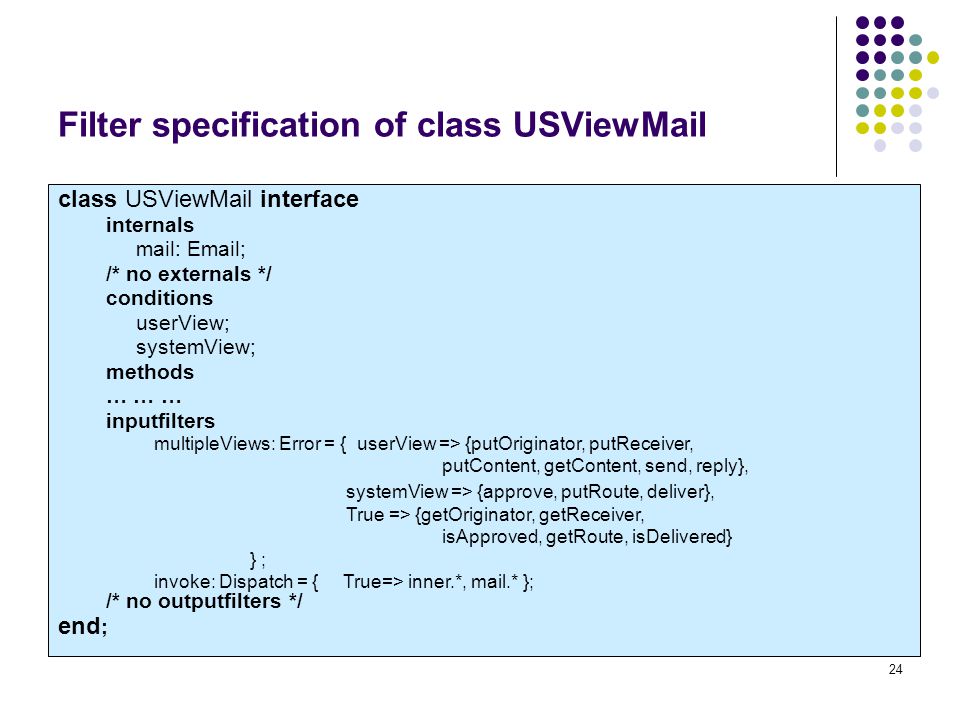 Filter specification of class USViewMail

class USViewMail interface
internals
mail: Email;
/* no externals */
conditions
userView;
systemView;
methods
… … …
inputfilters
multipleViews: Error = { userView => {putOriginator, putReceiver, putContent, getContent, send, reply},
systemView => {approve, putRoute, deliver},
True => {getOriginator, getReceiver, isApproved, getRoute, isDelivered}
} ;
invoke: Dispatch = { True=> inner.*, mail.* };
/* no outputfilters */
end;

24